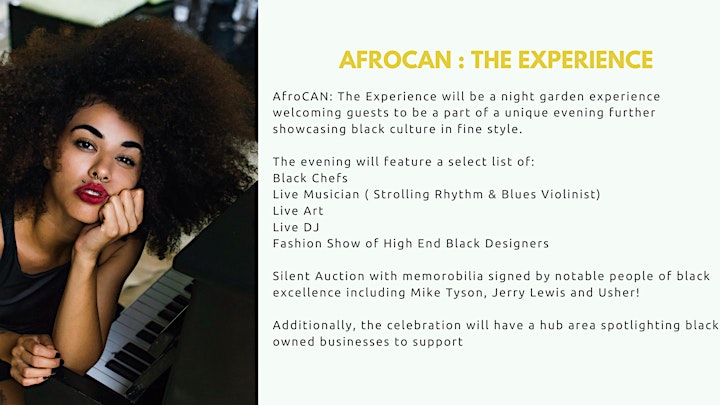 AFROCAN : THE EXPERIENCE

AfroCAN: The Experience will be a night garden experience welcoming guests to be a part of a unique evening further showcasing black culture in fine style.

The evening will feature a select list of:
Black Chefs
Live Musician ( Strolling Rhythm & Blues Violinist)
Live Art
Live DJ
Fashion Show of High End Black Designers

Silent Auction with memorobilia signed by notable people of black excellence including Mike Tyson, Jerry Lewis and Usher!

Additionally, the celebration will have a hub area spotlighting black owned businesses to support